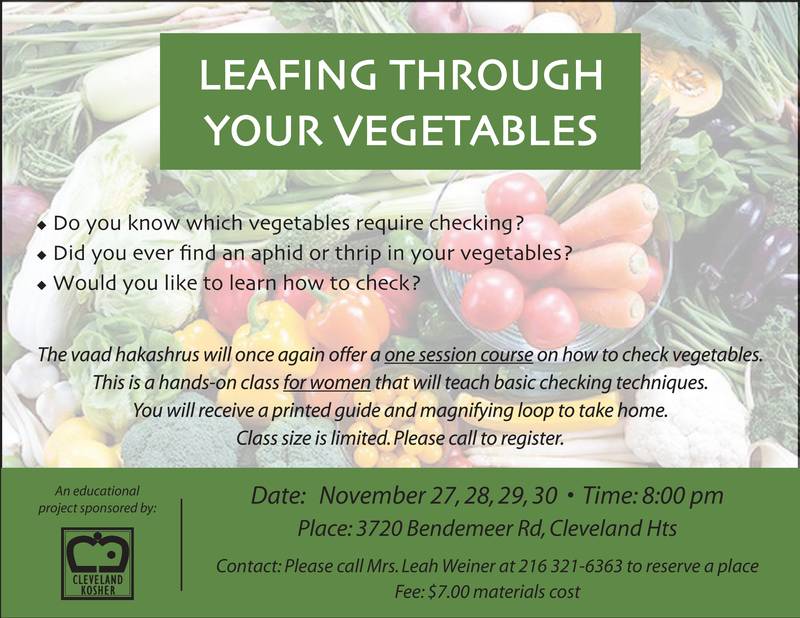 LEAFING THROUGH YOUR VEGETABLES

◆ Do you know which vegetables require checking?
◆ Did you ever find an aphid or thrip in your vegetables?
◆ Would you like to learn how to check?

The vaad hakashrus will once again offer a one session course on how to check vegetables. This is a hands-on class for women that will teach basic checking techniques. You will receive a printed guide and magnifying loop to take home. Class size is limited. Please call to register.

An educational project sponsored by:

CLEVELAND KOSHER

Date: November 27, 28, 29, 30 • Time: 8:00 pm
Place: 3720 Bendemeer Rd, Cleveland Hts
Contact: Please call Mrs. Leah Weiner at 216 321-6363 to reserve a place
Fee: $7.00 materials cost